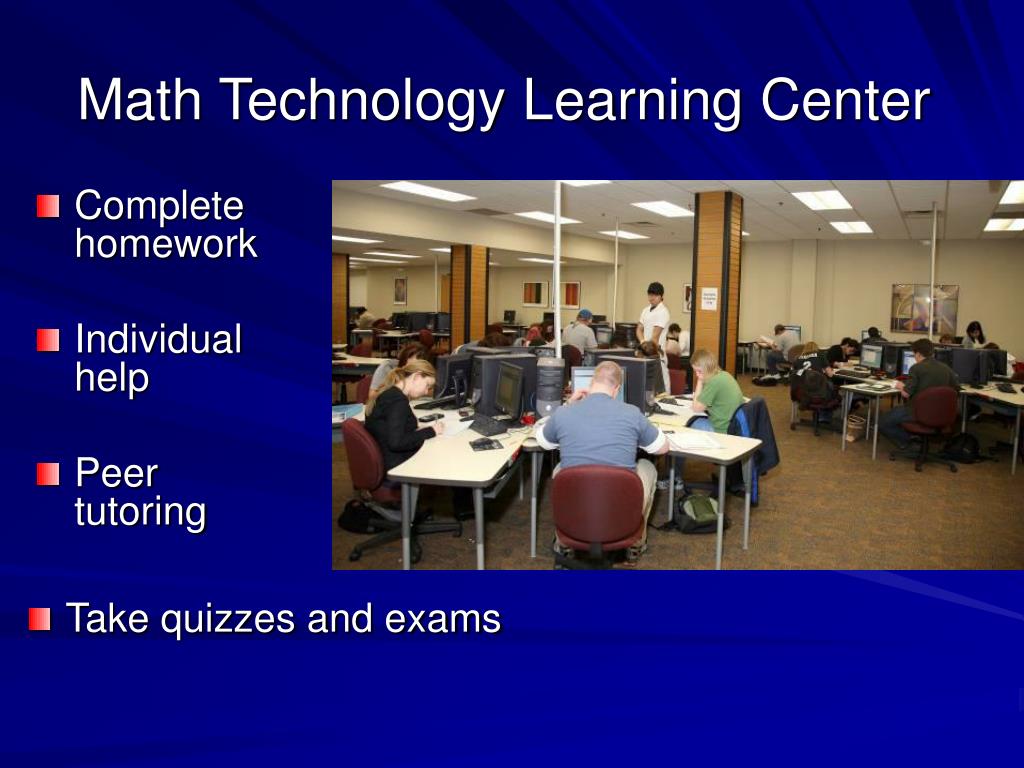 Math Technology Learning Center

Complete homework

Individual help

Peer tutoring

Take quizzes and exams